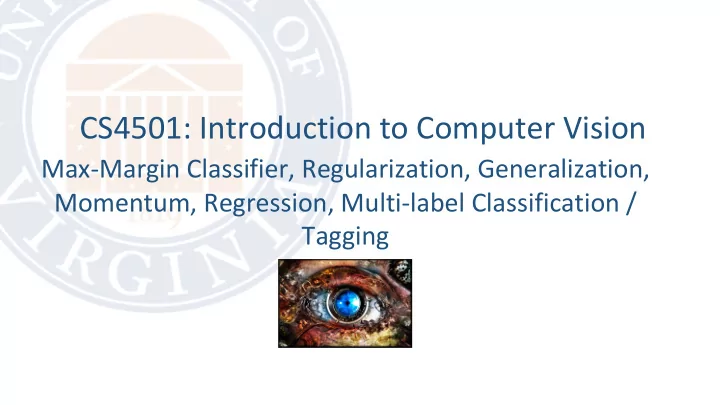 CS4501: Introduction to Computer Vision

Max-Margin Classifier, Regularization, Generalization, Momentum, Regression, Multi-label Classification / Tagging